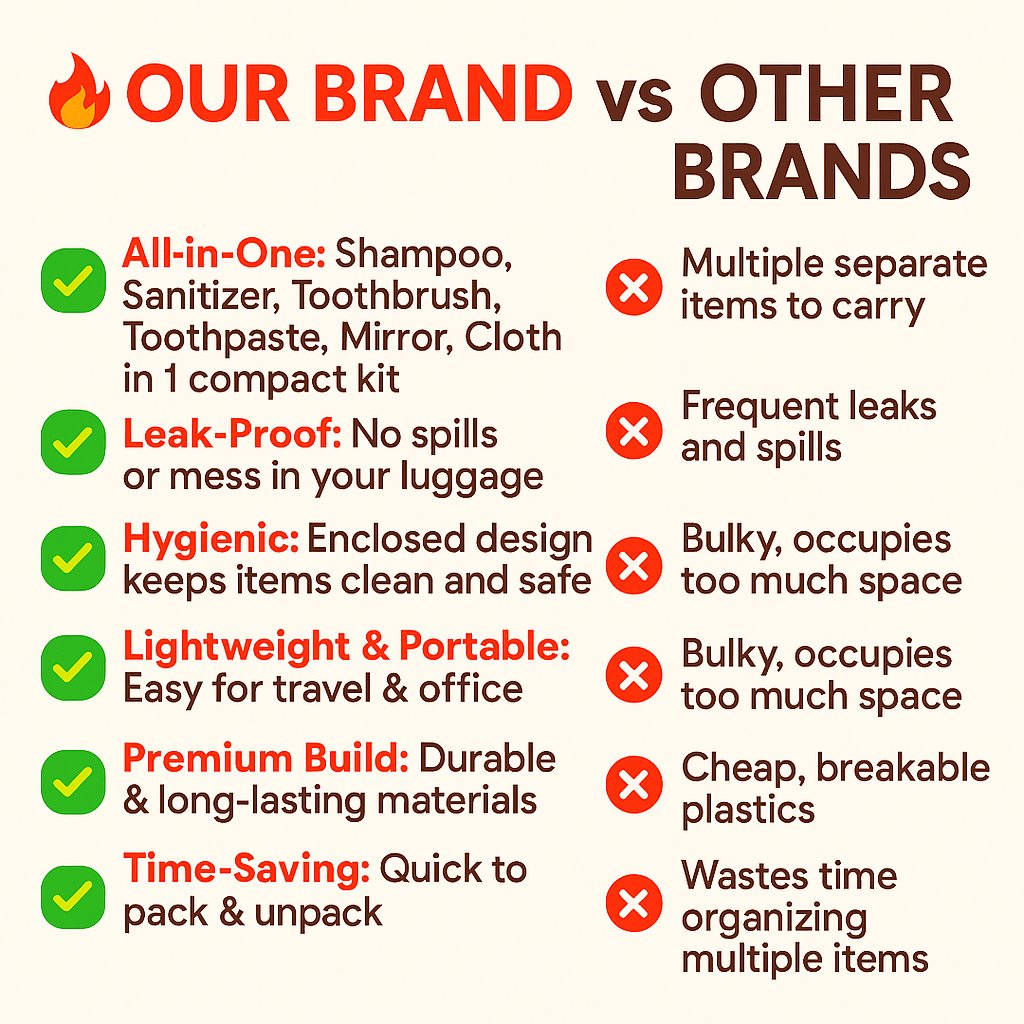 OUR BRAND vs OTHER BRANDS

All-in-One: Shampoo, Sanitizer, Toothbrush, Toothpaste, Mirror, Cloth in 1 compact kit

Leak-Proof: No spills or mess in your luggage

Hygienic: Enclosed design keeps items clean and safe

Lightweight & Portable: Easy for travel & office

Premium Build: Durable & long-lasting materials

Time-Saving: Quick to pack & unpack

Multiple separate items to carry

Frequent leaks and spills

Bulky, occupies too much space

Bulky, occupies too much space

Cheap, breakable plastics

Wastes time organizing multiple items